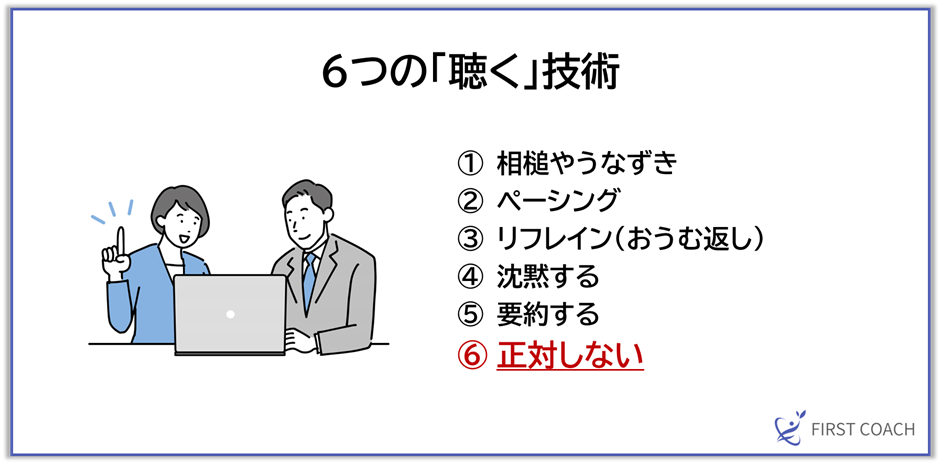 6つの「聴く」技術

① 相槌やうなずき
② ペーシング
③ リフレイン（おうむ返し）
④ 沈黙する
⑤ 要約する
⑥ 正対しない

FIRST COACH